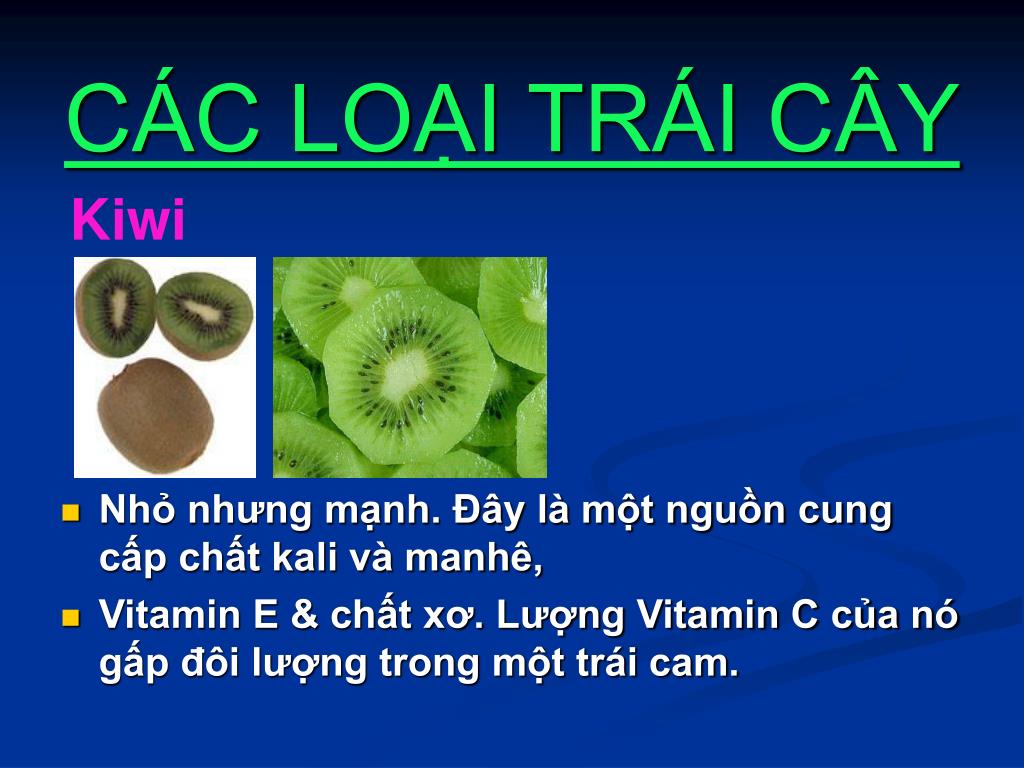 CÁC LOẠI TRÁI CÂY

Kiwi

Nhỏ nhưng mạnh. Đây là một nguồn cung cấp chất kali và manhê,

Vitamin E & chất xơ. Lượng Vitamin C của nó gấp đôi lượng trong một trái cam.